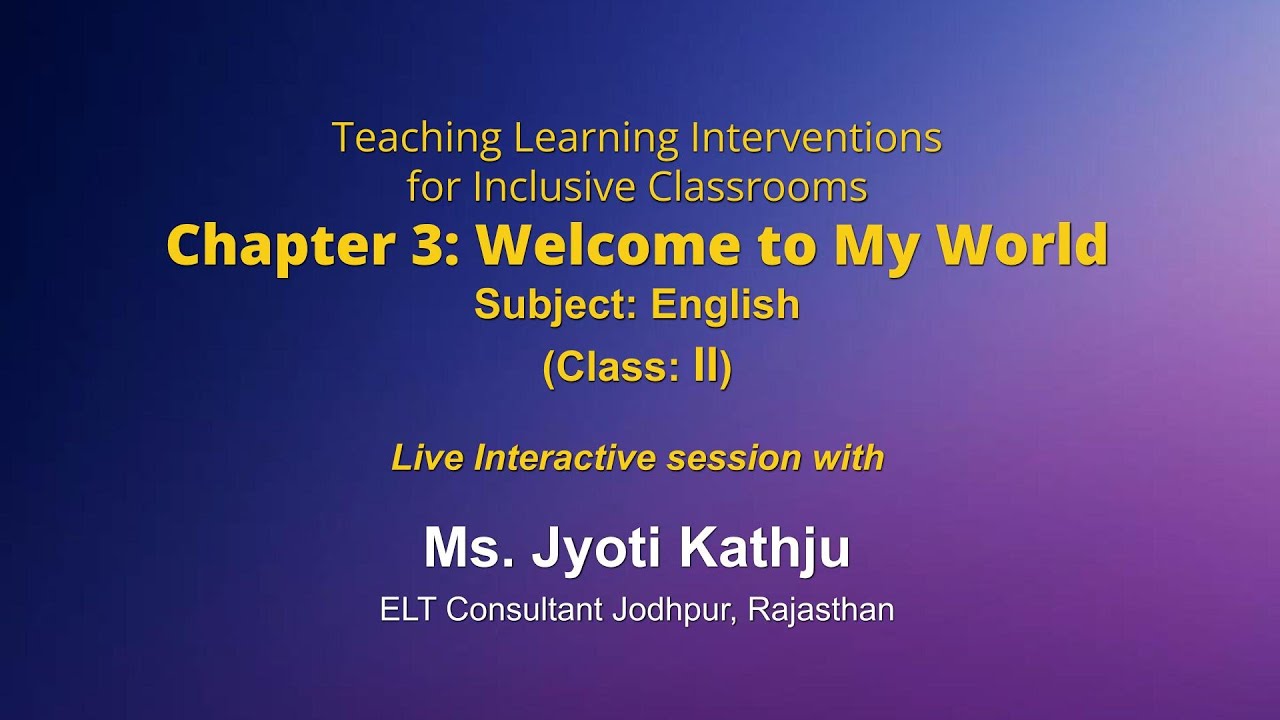 Teaching Learning Interventions for Inclusive Classrooms

Chapter 3: Welcome to My World

Subject: English

(Class: II)

Live Interactive session with

Ms. Jyoti Kathju

ELT Consultant Jodhpur, Rajasthan